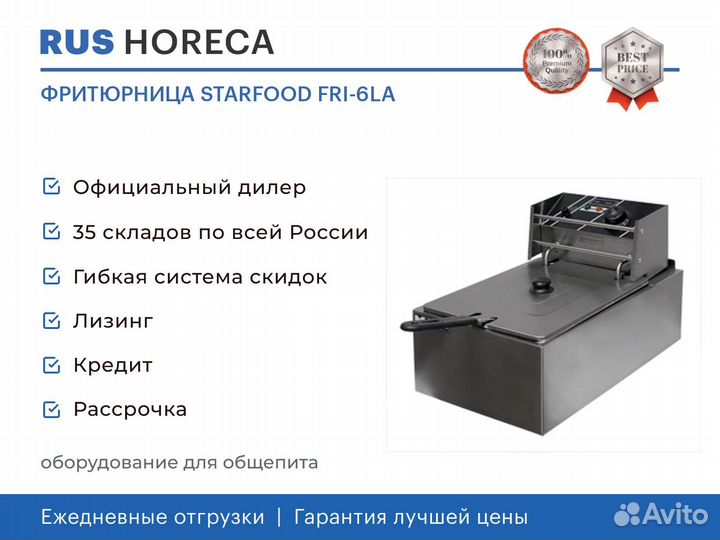 RUS HORECA

100% Premium Quality

BEST PRICE

ФРИТЮРНИЦА STARFOOD FRI-6LA

Официальный дилер

35 складов по всей России

Гибкая система скидок

Лизинг

Кредит

Рассрочка

оборудование для общепита

Ежедневные отгрузки | Гарантия лучшей цены

Avito